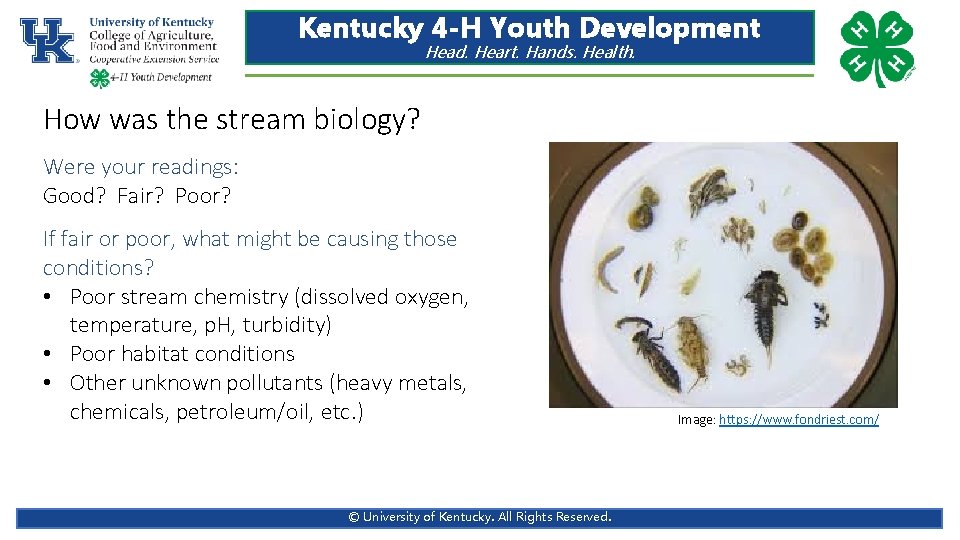 UK University of Kentucky College of Agriculture, Food and Environment Cooperative Extension Service 4-H Youth Development

Kentucky 4-H Youth Development
Head. Heart. Hands. Health.

H H H H

How was the stream biology?

Were your readings:
Good? Fair? Poor?

If fair or poor, what might be causing those conditions?
• Poor stream chemistry (dissolved oxygen, temperature, pH, turbidity)
• Poor habitat conditions
• Other unknown pollutants (heavy metals, chemicals, petroleum/oil, etc.)

Image: https://www.fondriest.com/

© University of Kentucky. All Rights Reserved.